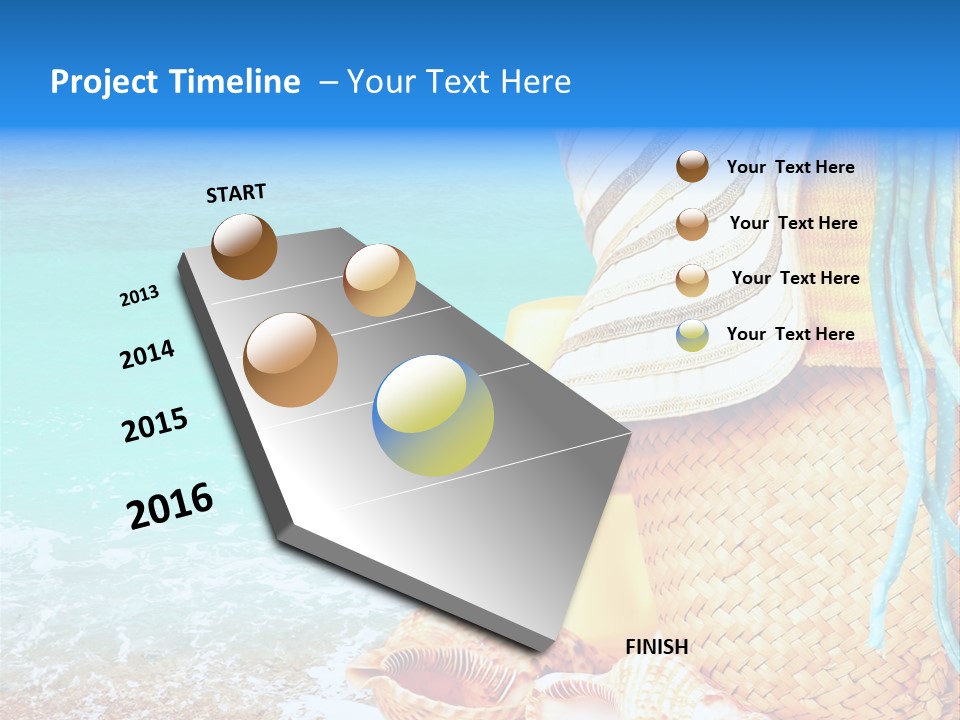 Project Timeline – Your Text Here

START

2013

2014

2015

2016

FINISH

Your Text Here

Your Text Here

Your Text Here

Your Text Here